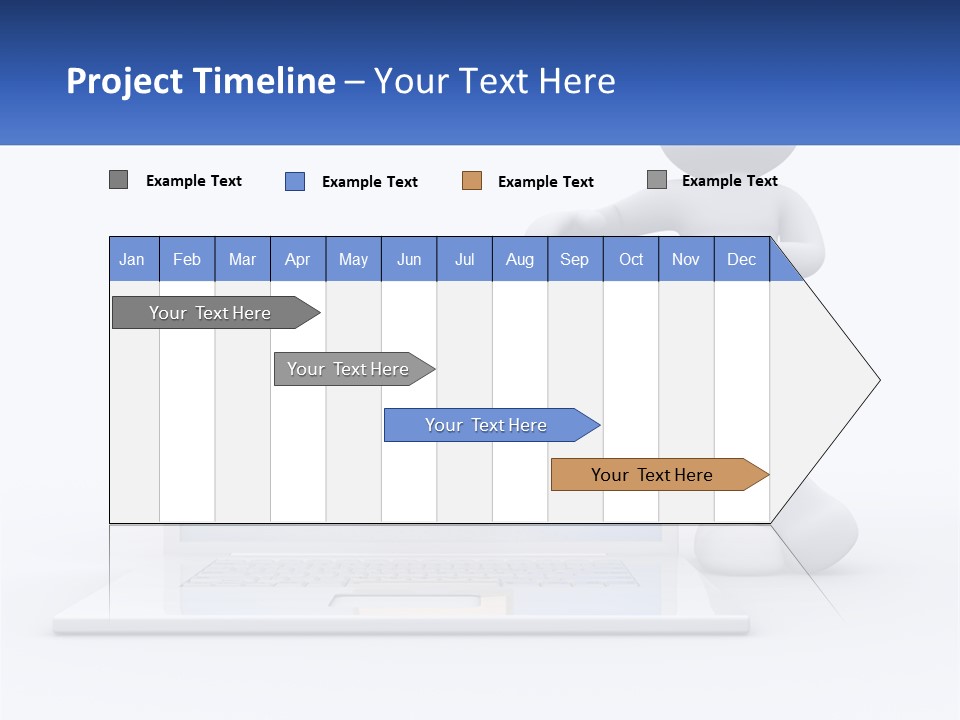 Project Timeline – Your Text Here

Example Text
Example Text
Example Text
Example Text

| Jan | Feb | Mar | Apr | May | Jun | Jul | Aug | Sep | Oct | Nov | Dec |
|---|---|---|---|---|---|---|---|---|---|---|---|

Your Text Here
Your Text Here
Your Text Here
Your Text Here